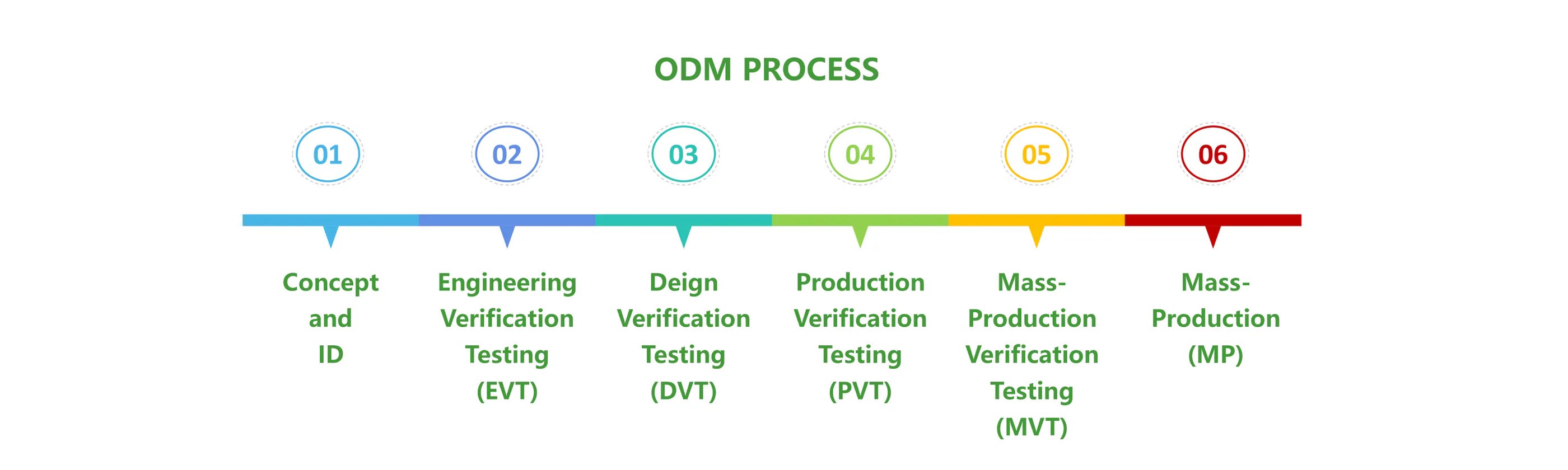 ODM PROCESS

01

02

03

04

05

06

Concept and ID

Engineering Verification Testing (EVT)

Deign Verification Testing (DVT)

Production Verification Testing (PVT)

Mass-Production Verification Testing (MVT)

Mass-Production (MP)